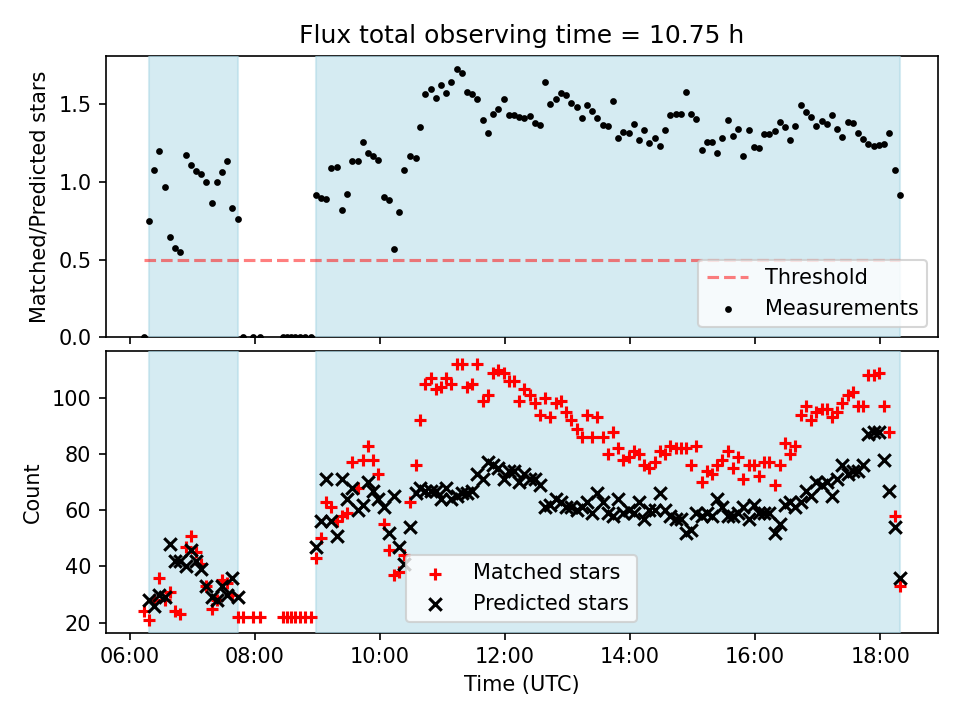 Flux total observing time = 10.75 h

Matched/Predicted stars

1.5
1.0
0.5
0.0

Threshold
Measurements

Count

100
80
60
40
20

Matched stars
Predicted stars

06:00
08:00
10:00
12:00
14:00
16:00
18:00

Time (UTC)